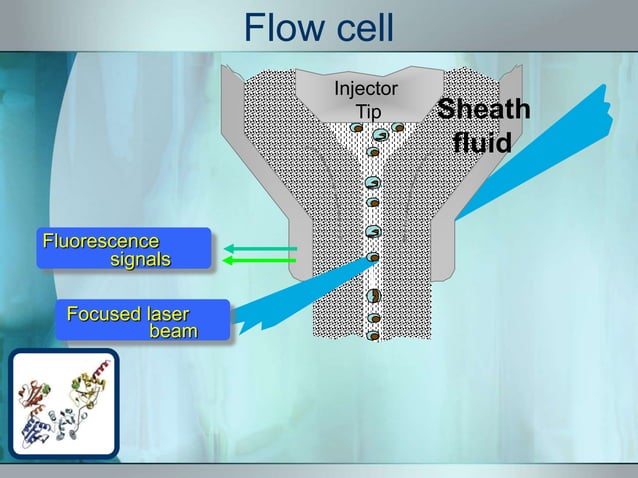 Flow cell

Injector Tip

Sheath fluid

Fluorescence signals

Focused laser beam